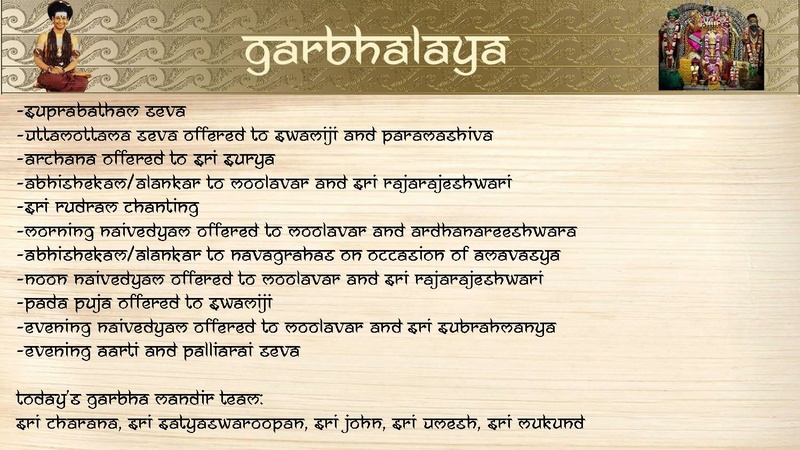 garbhalaya

-suprabatham seva
-uttamottama seva offered to swamiji and paramashiva
-archana offered to sri surya
-abhishekam/alankar to moolavar and sri rajarajeshwari
-sri rudram chanting
-morning naivedyam offered to moolavar and ardhanareeshwara
-abhishekam/alankar to navagrahas on occasion of amavasya
-noon naivedyam offered to moolavar and sri rajarajeshwari
-pada puja offered to swamiji
-evening naivedyam offered to moolavar and sri subrahmanya
-evening aarti and palliarai seva

today's garbha mandir team:
sri charana, sri satyaswaroopan, sri john, sri umesh, sri mukund